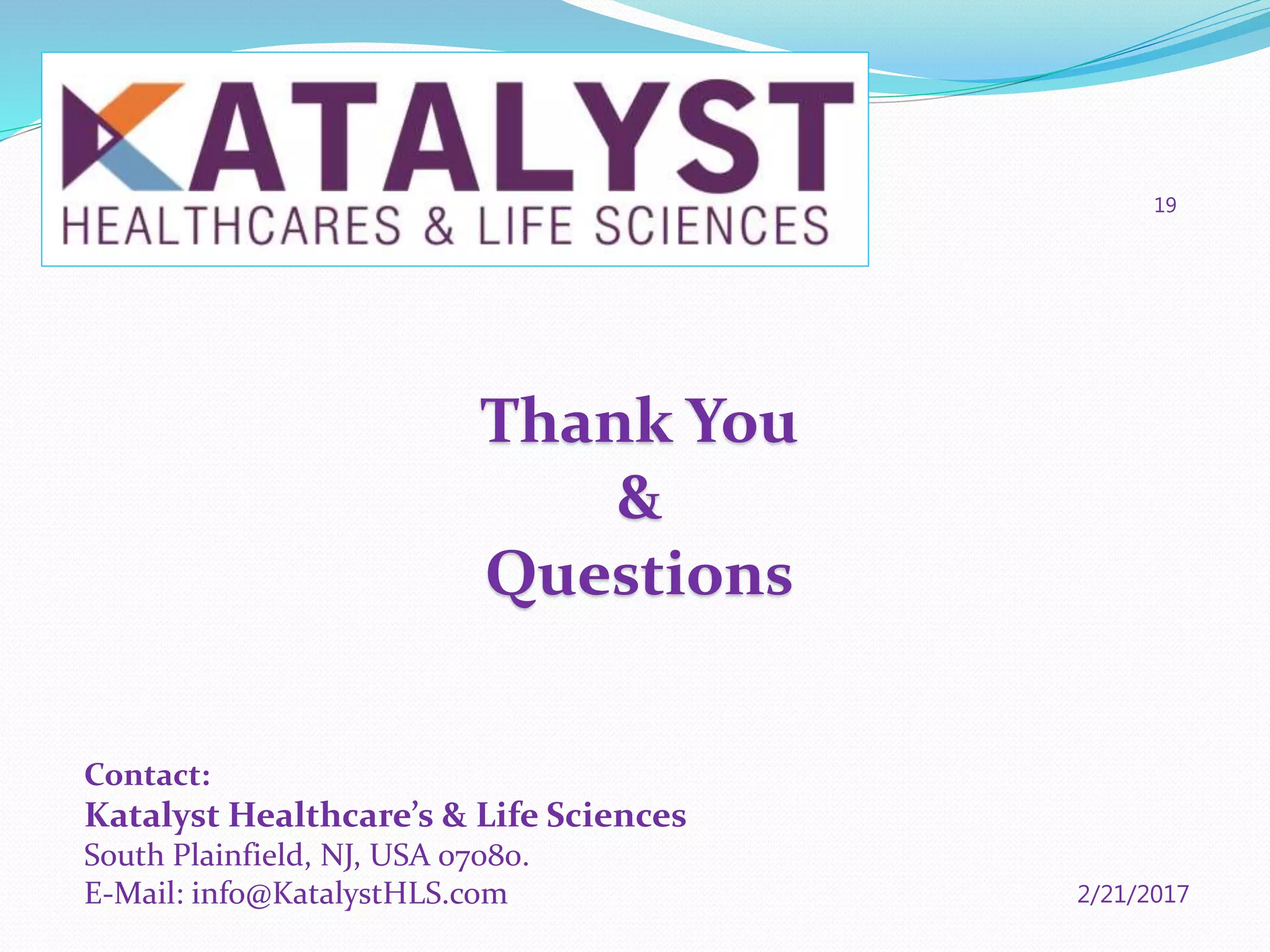 KATALYST
HEALTHCARES & LIFE SCIENCES

19

Thank You
&
Questions

Contact:
Katalyst Healthcare's & Life Sciences
South Plainfield, NJ, USA 07080.
E-Mail: info@KatalystHLS.com

2/21/2017